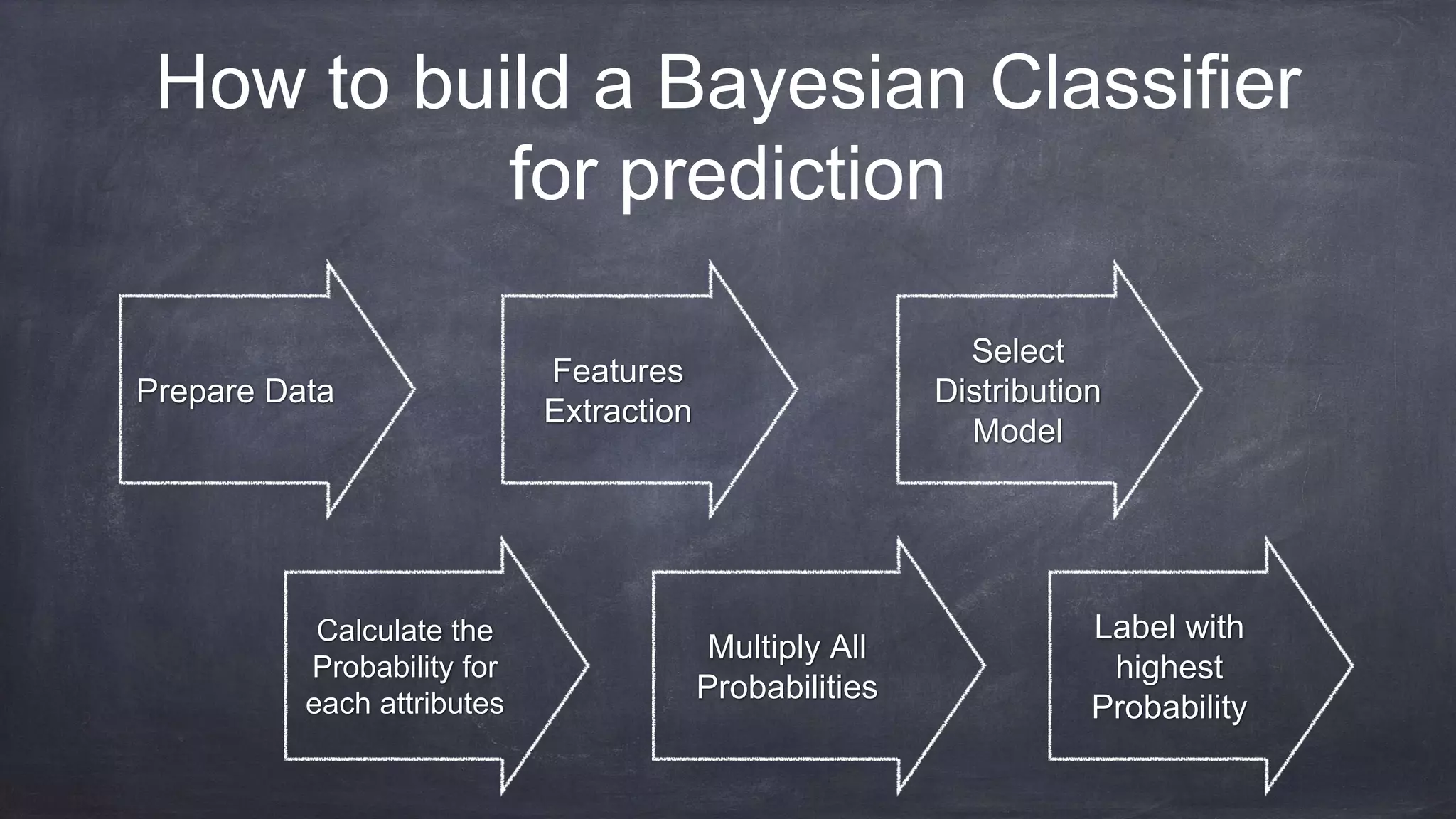 How to build a Bayesian Classifier for prediction

Prepare Data

Features Extraction

Select Distribution Model

Calculate the Probability for each attributes

Multiply All Probabilities

Label with highest Probability